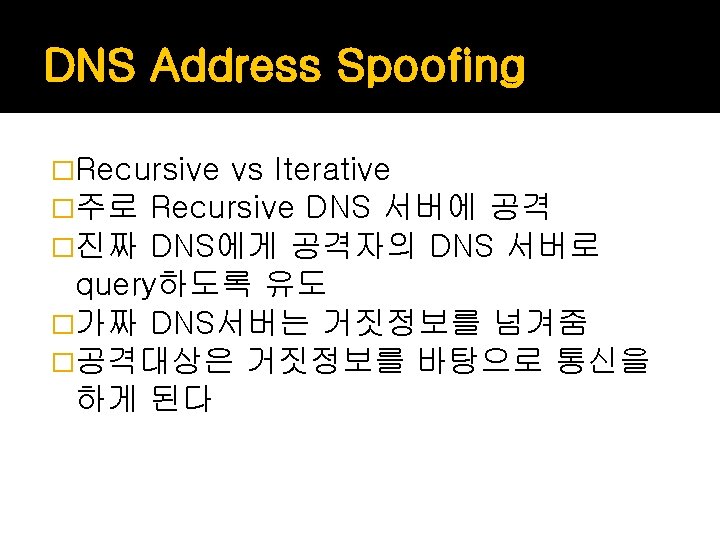 DNS Address Spoofing

□Recursive vs Iterative
□주로 Recursive DNS 서버에 공격
□진짜 DNS에게 공격자의 DNS 서버로 query하도록 유도
□가짜 DNS서버는 거짓정보를 넘겨줌
□공격대상은 거짓정보를 바탕으로 통신을 하게 된다